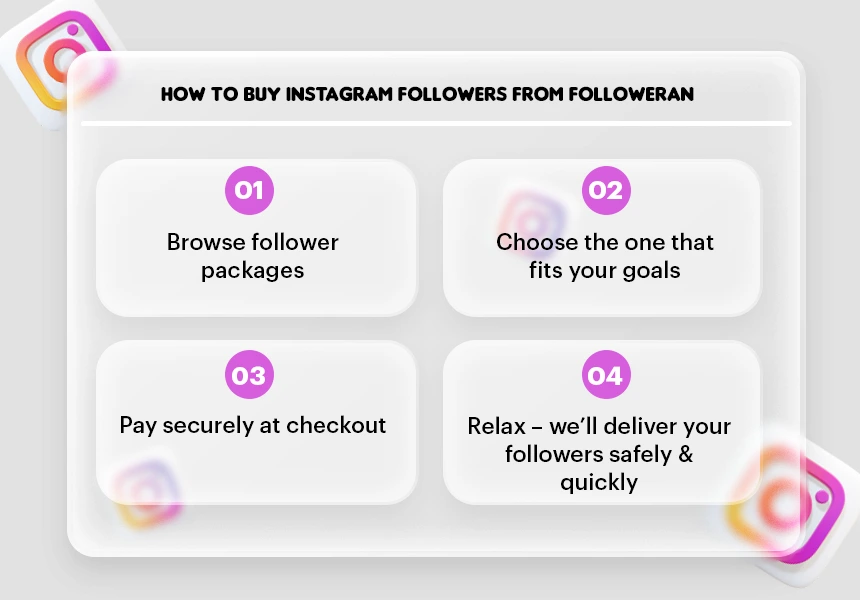 HOW TO BUY INSTAGRAM FOLLOWERS FROM FOLLOWERAN

01

Browse follower packages

02

Choose the one that fits your goals

03

Pay securely at checkout

04

Relax – we'll deliver your followers safely & quickly